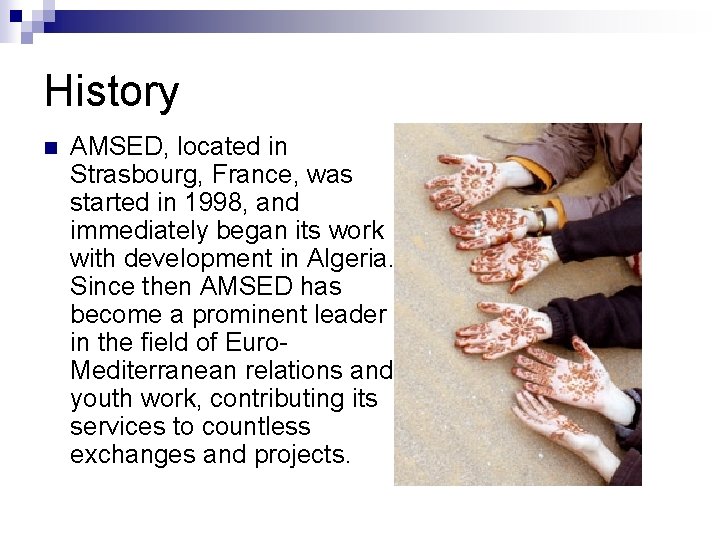 History

AMSED, located in Strasbourg, France, was started in 1998, and immediately began its work with development in Algeria. Since then AMSED has become a prominent leader in the field of Euro-Mediterranean relations and youth work, contributing its services to countless exchanges and projects.